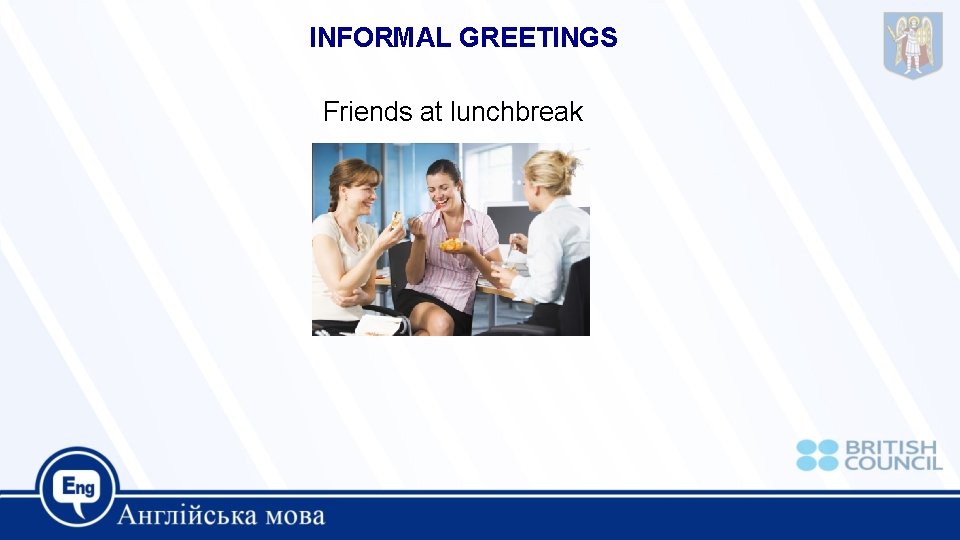 INFORMAL GREETINGS

Friends at lunchbreak

BRITISH COUNCIL

Eng

Англійська мова